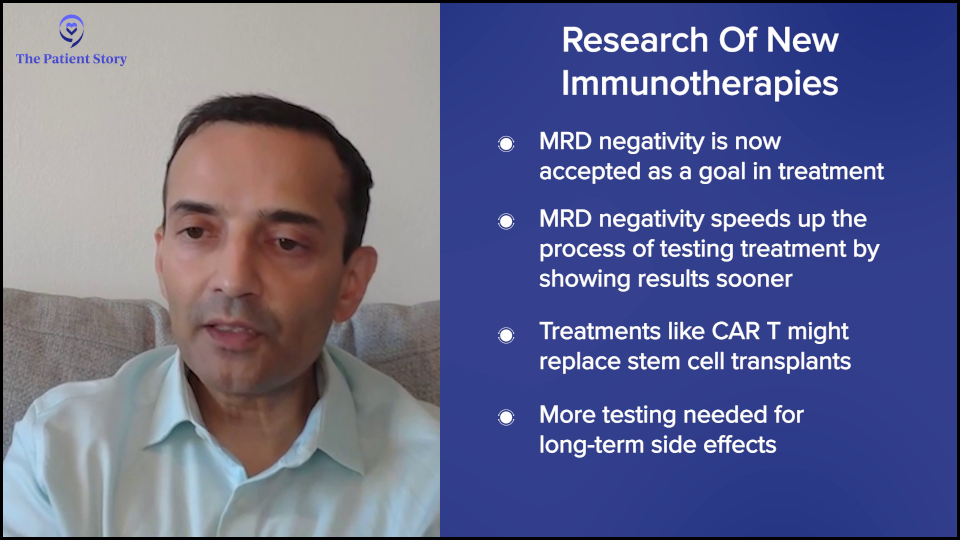 The Patient Story

Research Of New Immunotherapies

MRD negativity is now accepted as a goal in treatment

MRD negativity speeds up the process of testing treatment by showing results sooner

Treatments like CAR T might replace stem cell transplants

More testing needed for long-term side effects